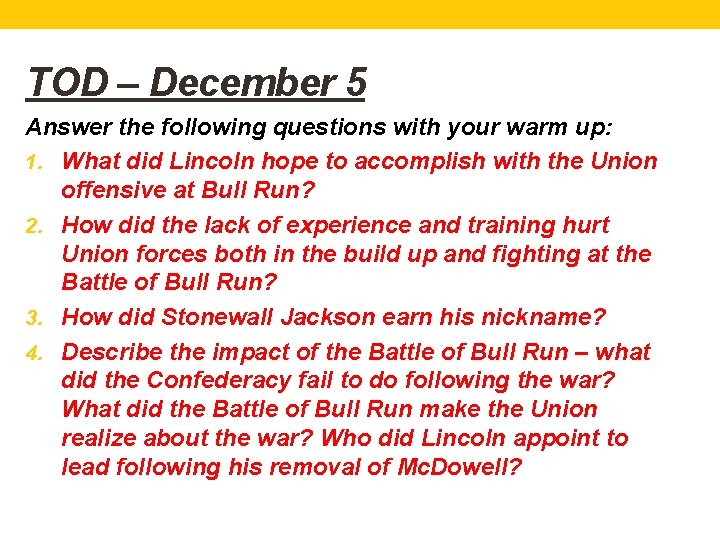 TOD – December 5

Answer the following questions with your warm up:

1. What did Lincoln hope to accomplish with the Union offensive at Bull Run?

2. How did the lack of experience and training hurt Union forces both in the build up and fighting at the Battle of Bull Run?

3. How did Stonewall Jackson earn his nickname?

4. Describe the impact of the Battle of Bull Run – what did the Confederacy fail to do following the war? What did the Battle of Bull Run make the Union realize about the war? Who did Lincoln appoint to lead following his removal of McDowell?